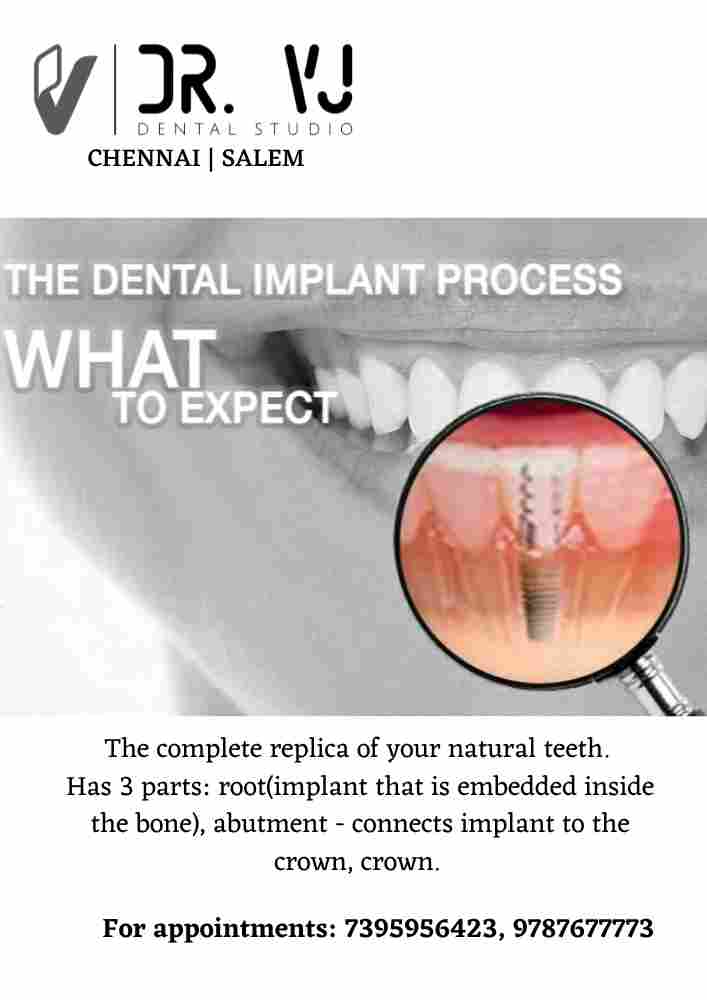 DR. VJ
DENTAL STUDIO
CHENNAI | SALEM

THE DENTAL IMPLANT PROCESS
WHAT
TO EXPECT

The complete replica of your natural teeth. Has 3 parts: root(implant that is embedded inside the bone), abutment - connects implant to the crown, crown.

For appointments: 7395956423, 9787677773